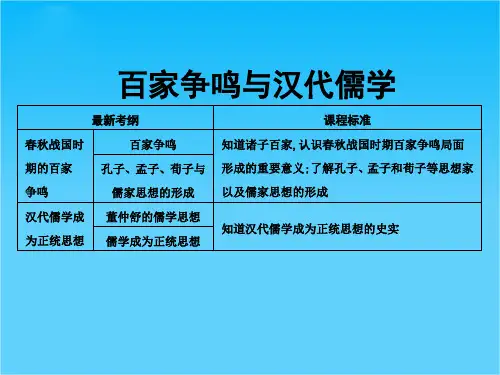 百家争鸣与汉代儒学

| 最新考纲 | | 课程标准 |
|---|---|---|
| 春秋战国时期的百家争鸣 | 百家争鸣 | 知道诸子百家，认识春秋战国时期百家争鸣局面形成的重要意义；了解孔子、孟子和荀子等思想家以及儒家思想的形成 |
| | 孔子、孟子、荀子与儒家思想的形成 | |
| 汉代儒学成为正统思想 | 董仲舒的儒学思想 | 知道汉代儒学成为正统思想的史实 |
| | 儒学成为正统思想 | |